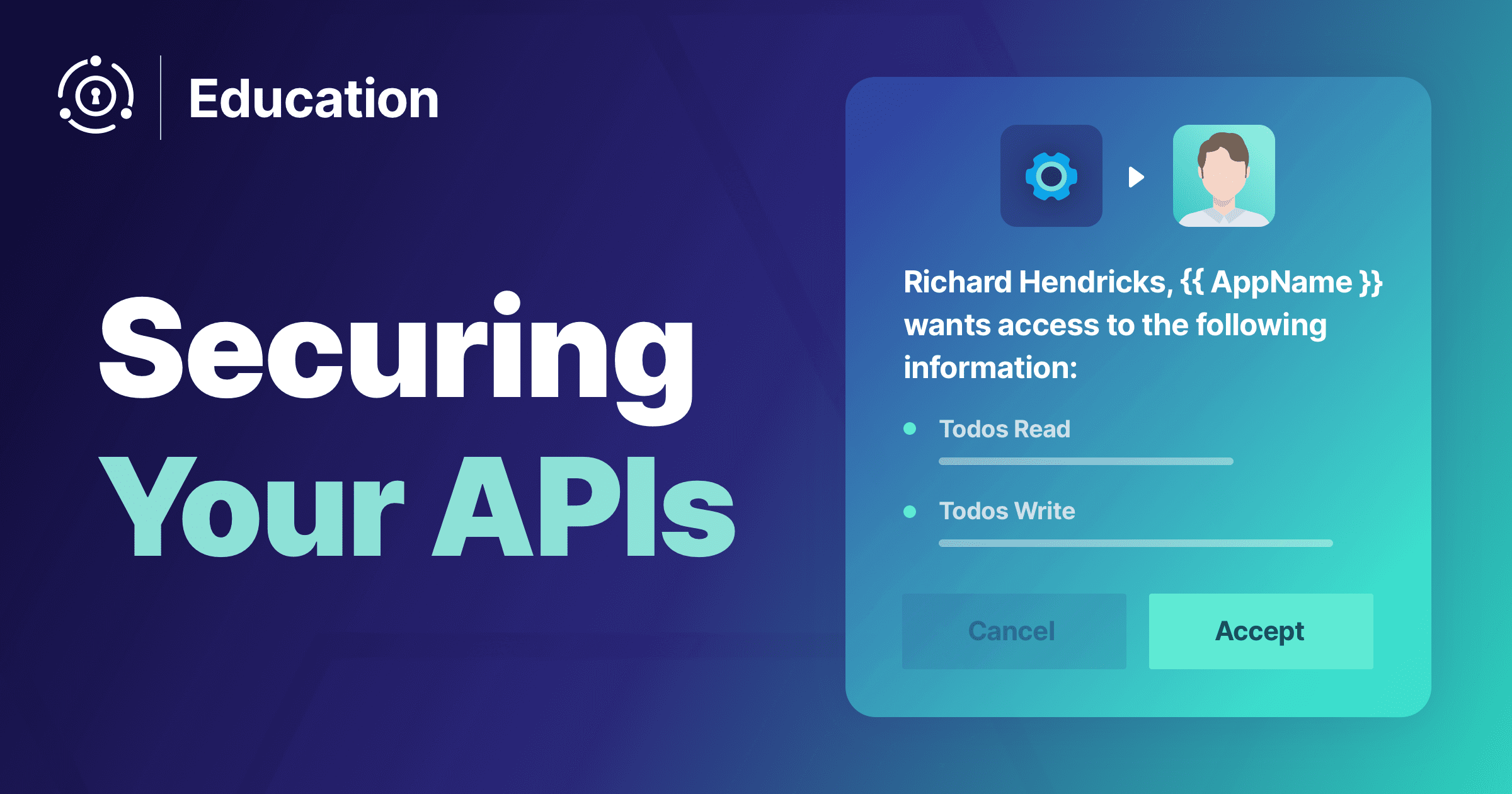 Education

Securing Your APIs

Richard Hendricks, {{ AppName }} wants access to the following information:

Todos Read

Todos Write

Cancel

Accept